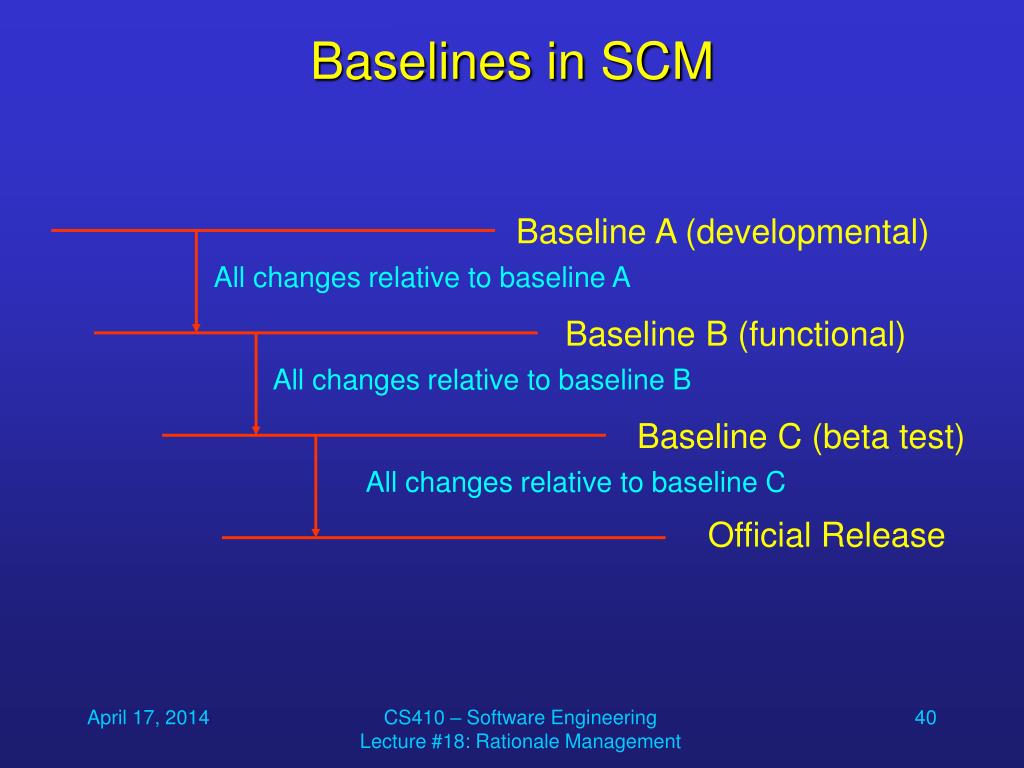 Baselines in SCM

Baseline A (developmental)

All changes relative to baseline A

Baseline B (functional)

All changes relative to baseline B

Baseline C (beta test)

All changes relative to baseline C

Official Release

April 17, 2014

CS410 – Software Engineering
Lecture #18: Rationale Management

40